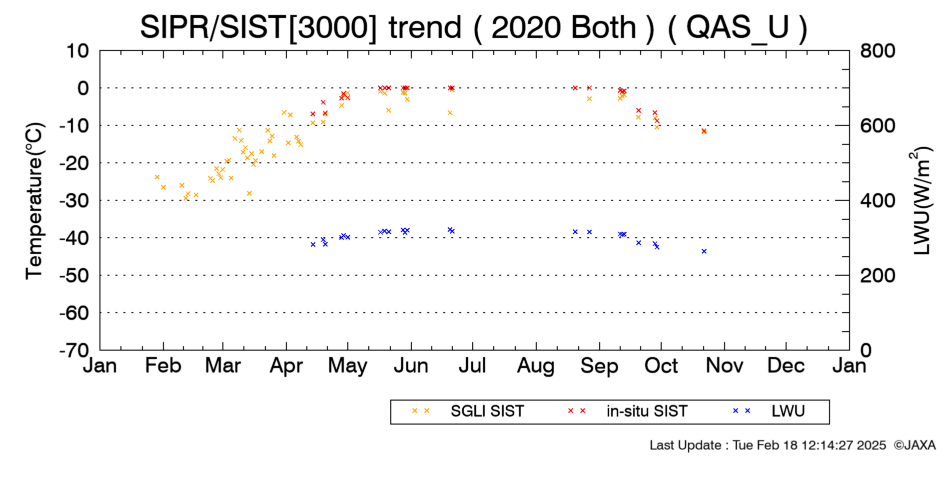 SIPR/SIST[3000] trend ( 2020 Both ) ( QAS_U )

Temperature(°C)

10
0
-10
-20
-30
-40
-50
-60
-70

LWU(W/m$^2$)

800
600
400
200
0

Jan Feb Mar Apr May Jun Jul Aug Sep Oct Nov Dec Jan

SGLI SIST
in-situ SIST
LWU

Last Update : Tue Feb 18 12:14:27 2025 ©JAXA